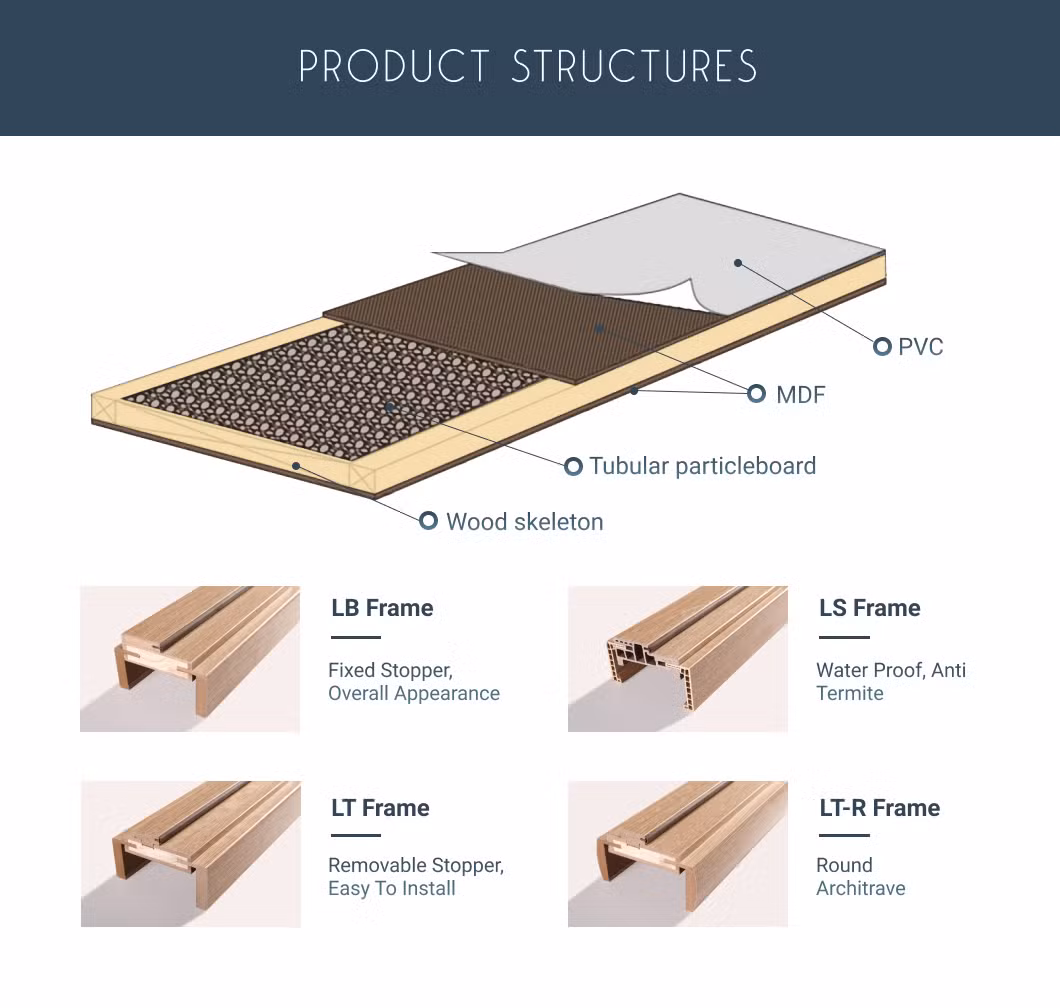 PRODUCT STRUCTURES

PVC

MDF

Tubular particleboard

Wood skeleton

LB Frame

Fixed Stopper, Overall Appearance

LS Frame

Water Proof, Anti Termite

LT Frame

Removable Stopper, Easy To Install

LT-R Frame

Round Architrave